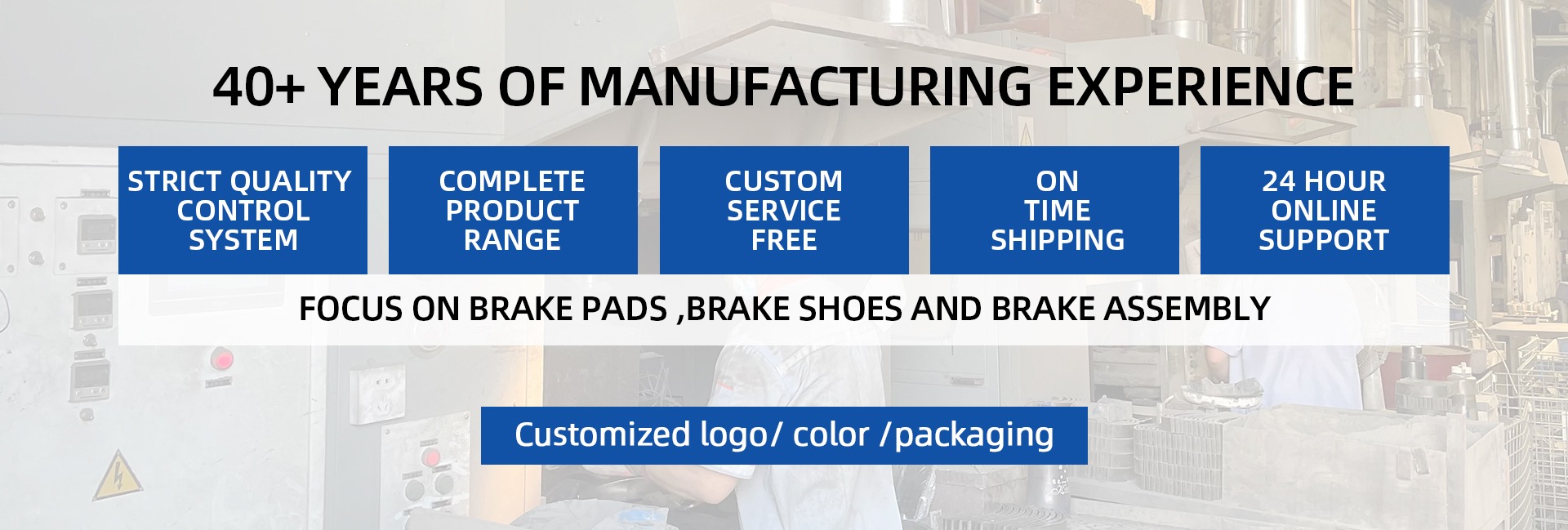 40+ YEARS OF MANUFACTURING EXPERIENCE

STRICT QUALITY CONTROL SYSTEM

COMPLETE PRODUCT RANGE

CUSTOM SERVICE FREE

ON TIME SHIPPING

24 HOUR ONLINE SUPPORT

FOCUS ON BRAKE PADS ,BRAKE SHOES AND BRAKE ASSEMBLY

Customized logo/ color /packaging